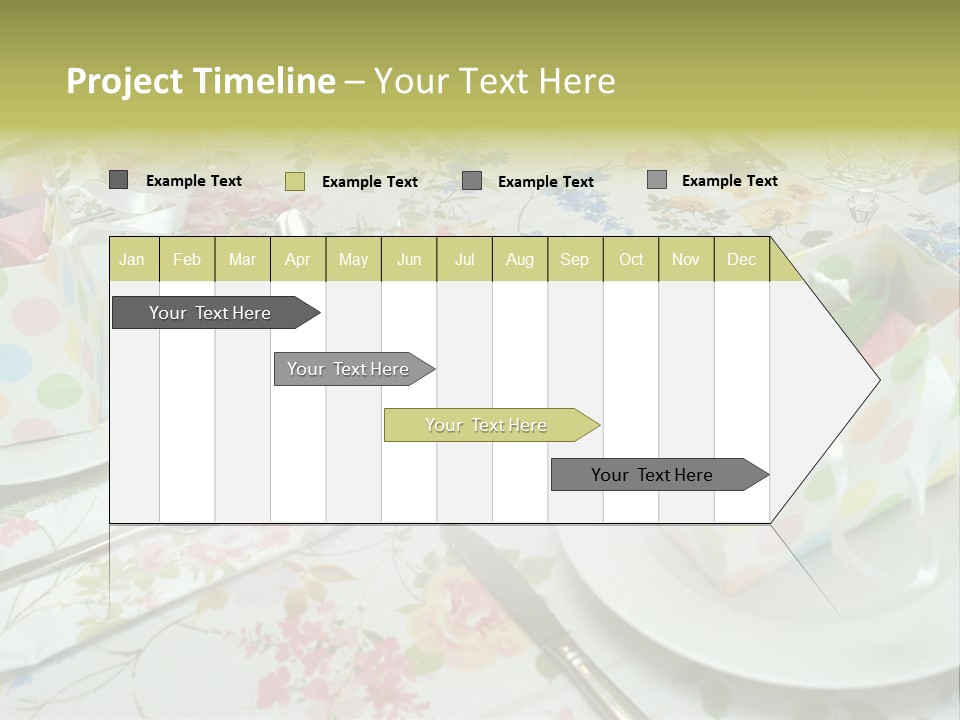 Project Timeline – Your Text Here

Example Text
Example Text
Example Text
Example Text

| Jan | Feb | Mar | Apr | May | Jun | Jul | Aug | Sep | Oct | Nov | Dec |
|---|---|---|---|---|---|---|---|---|---|---|---|

Your Text Here
Your Text Here
Your Text Here
Your Text Here